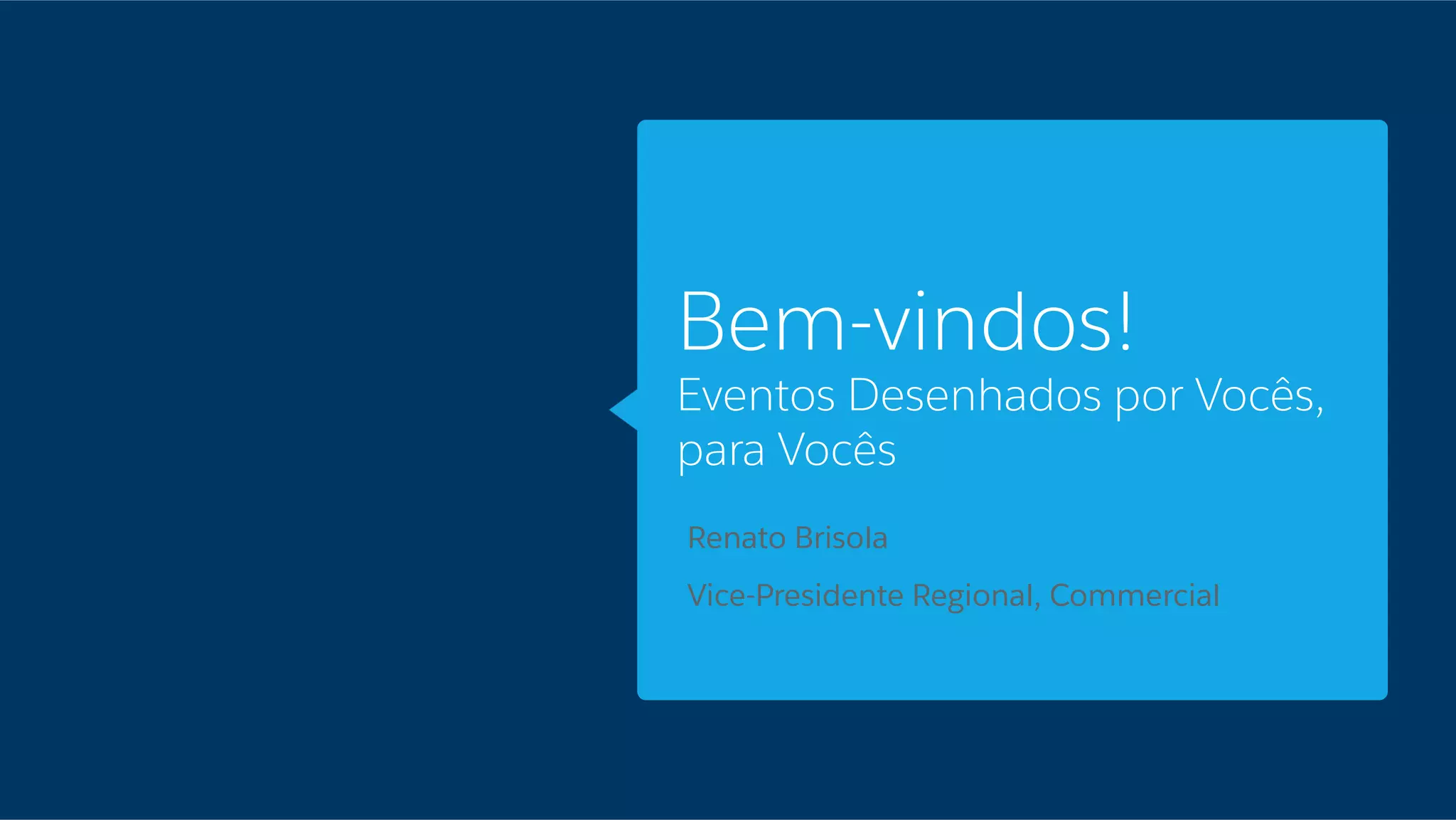 Bem-vindos!

Eventos Desenhados por Vocês, para Vocês

Renato Brisola

Vice-Presidente Regional, Commercial